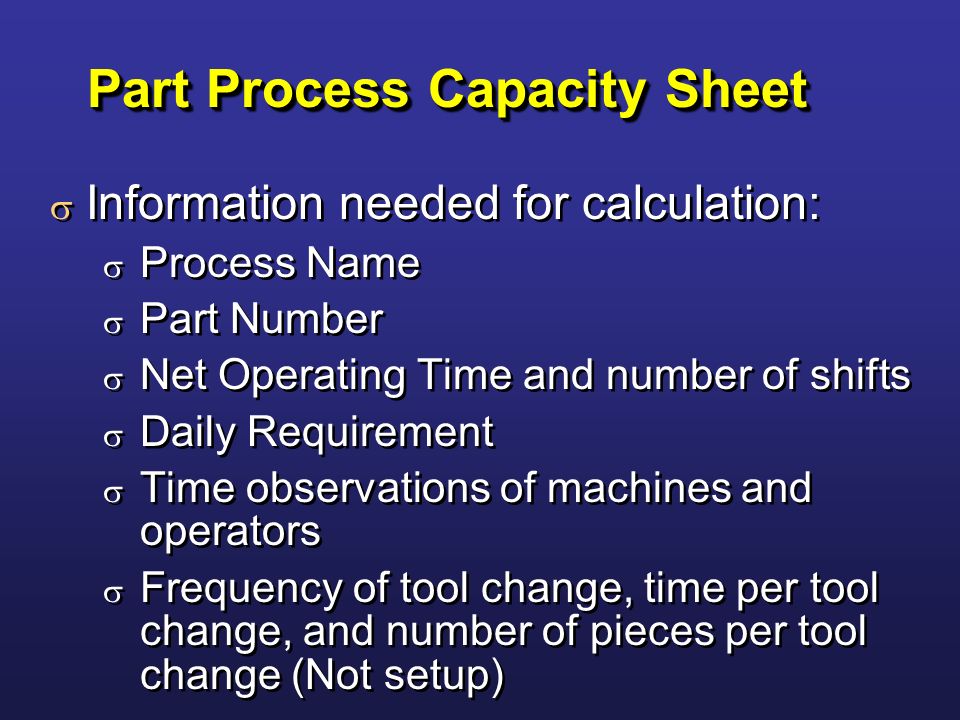 Part Process Capacity Sheet

σ Information needed for calculation:

σ Process Name

σ Part Number

σ Net Operating Time and number of shifts

σ Daily Requirement

σ Time observations of machines and operators

σ Frequency of tool change, time per tool change, and number of pieces per tool change (Not setup)